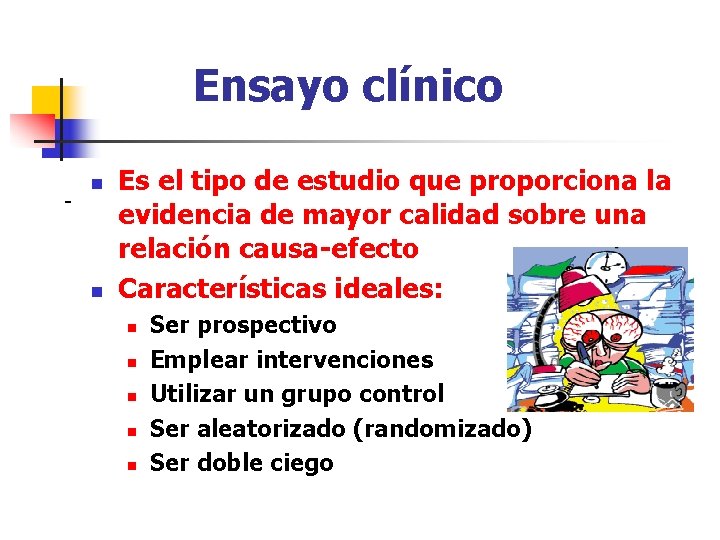 Ensayo clínico

- Es el tipo de estudio que proporciona la evidencia de mayor calidad sobre una relación causa-efecto
- Características ideales:
  - Ser prospectivo
  - Emplear intervenciones
  - Utilizar un grupo control
  - Ser aleatorizado (randomizado)
  - Ser doble ciego